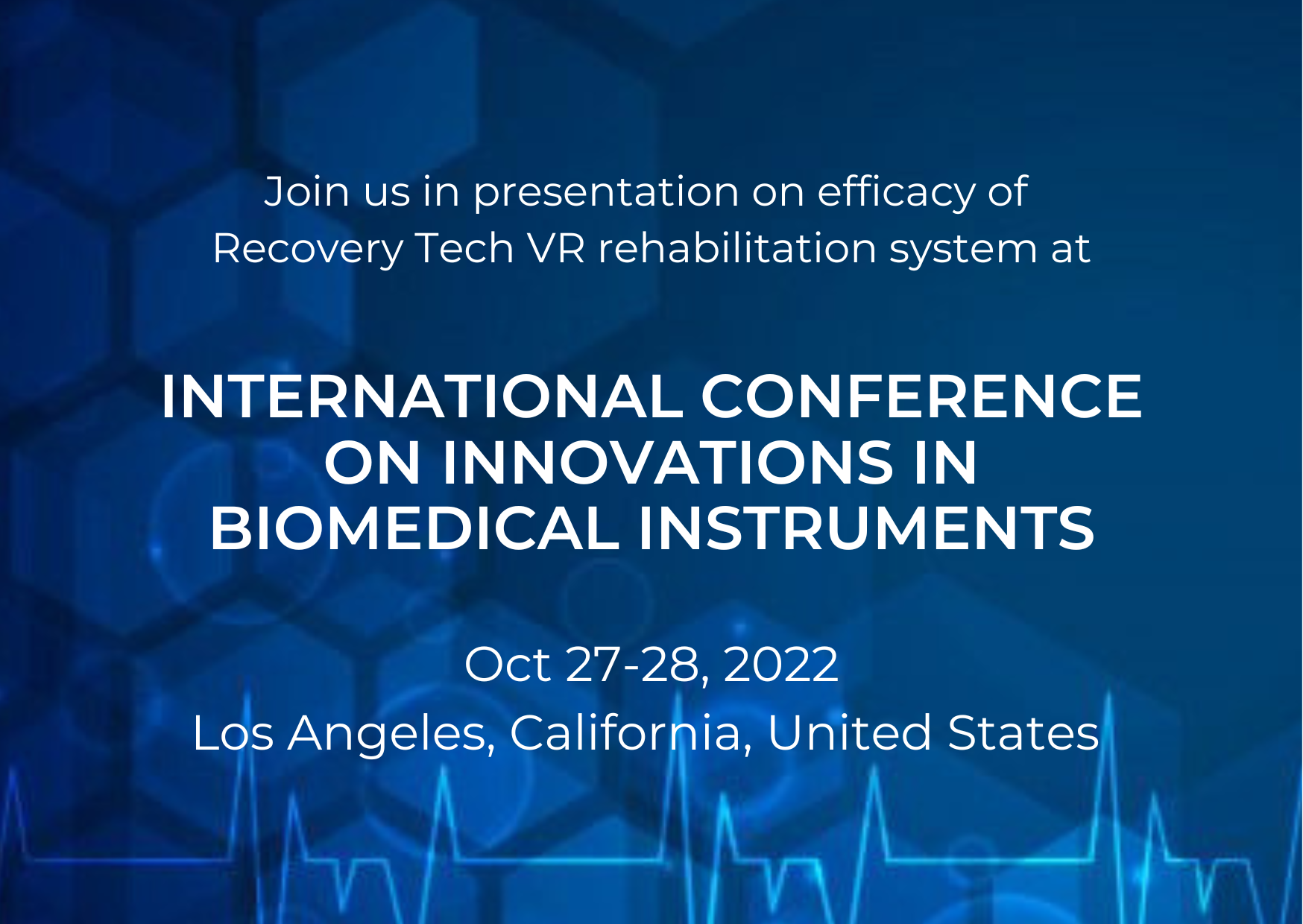 Join us in presentation on efficacy of Recovery Tech VR rehabilitation system at

INTERNATIONAL CONFERENCE ON INNOVATIONS IN BIOMEDICAL INSTRUMENTS

Oct 27-28, 2022
Los Angeles, California, United States